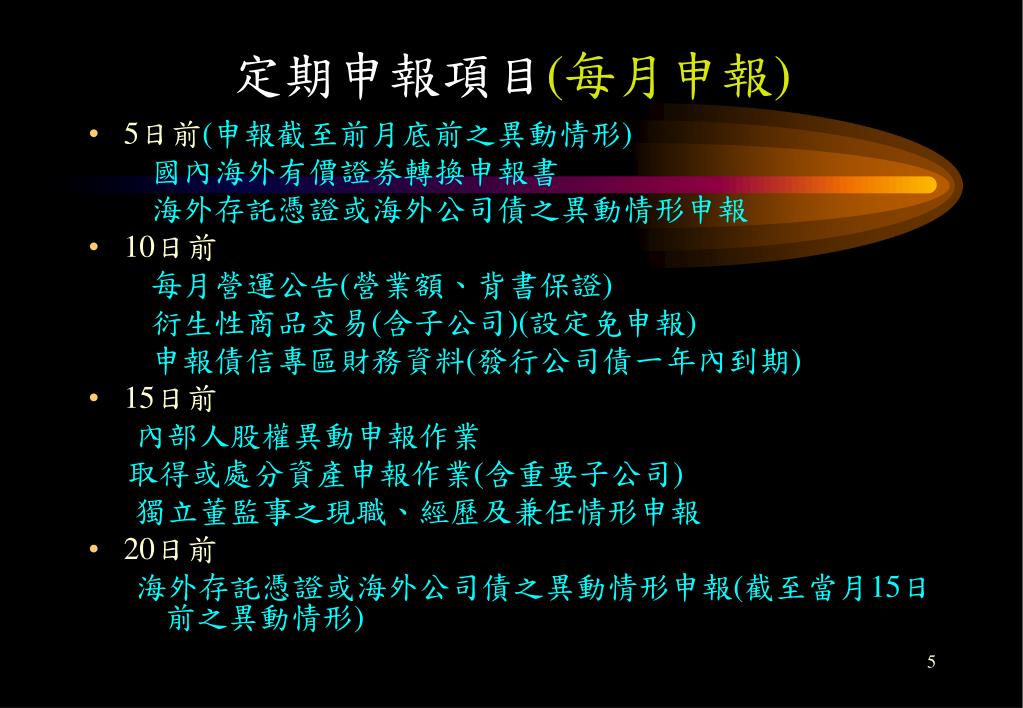 定期申報項目(每月申報)

• 5日前(申報截至前月底前之異動情形)
國內海外有價證券轉換申報書
海外存託憑證或海外公司債之異動情形申報

• 10日前
每月營運公告(營業額、背書保證)
衍生性商品交易(含子公司)(設定免申報)
申報債信專區財務資料(發行公司債一年內到期)

• 15日前
內部人股權異動申報作業
取得或處分資產申報作業(含重要子公司)
獨立董監事之現職、經歷及兼任情形申報

• 20日前
海外存託憑證或海外公司債之異動情形申報(截至當月15日前之異動情形)

5